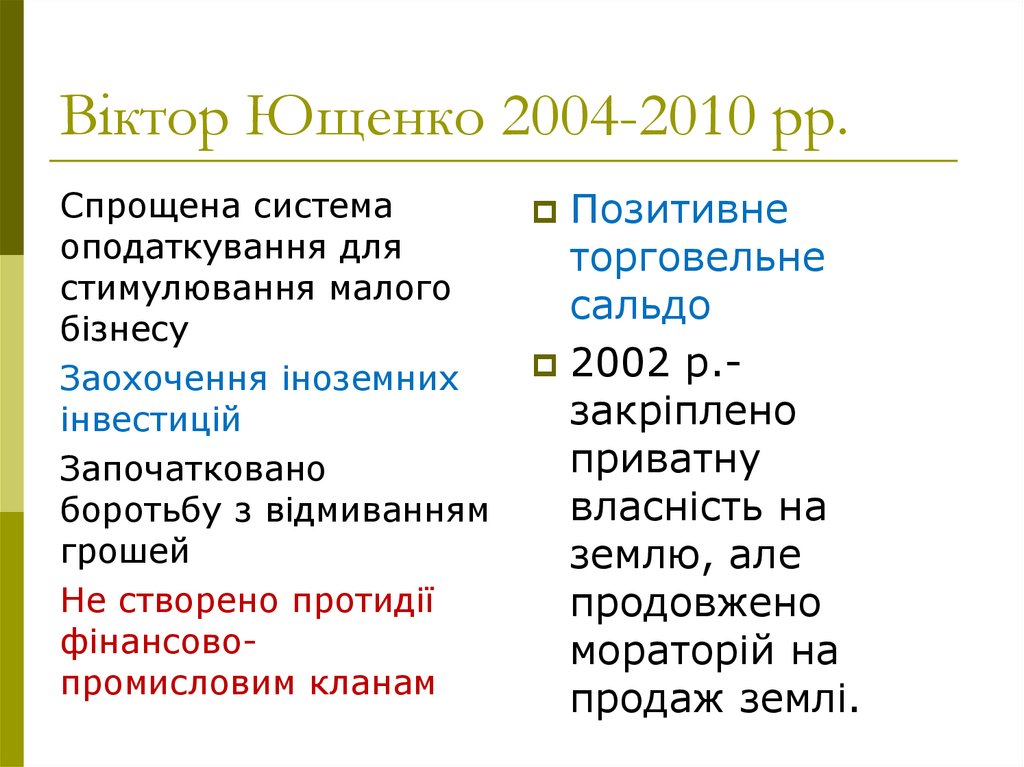 Віктор Ющенко 2004-2010 рр.

Спрощена система оподаткування для стимулювання малого бізнесу

Заохочення іноземних інвестицій

Започатковано боротьбу з відмиванням грошей

Не створено протидії фінансово-промисловим кланам

Позитивне торговельне сальдо

2002 р.- закріплено приватну власність на землю, але продовжено мораторій на продаж землі.